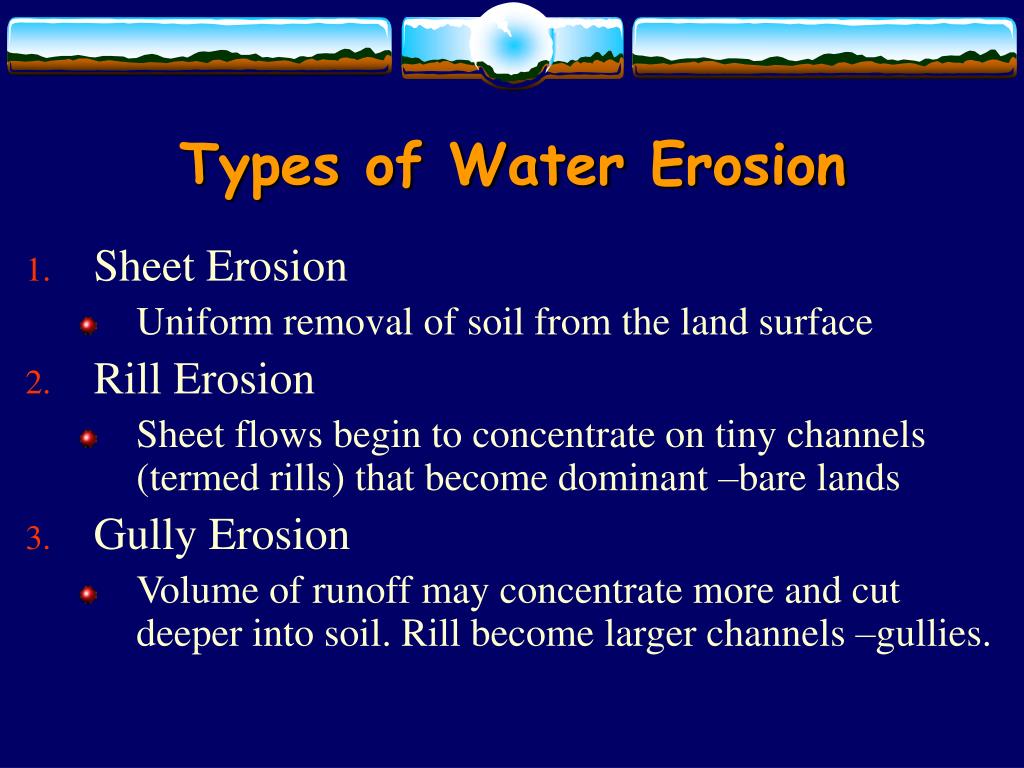 Types of Water Erosion

1. Sheet Erosion
Uniform removal of soil from the land surface
2. Rill Erosion
Sheet flows begin to concentrate on tiny channels (termed rills) that become dominant –bare lands
3. Gully Erosion
Volume of runoff may concentrate more and cut deeper into soil. Rill become larger channels –gullies.